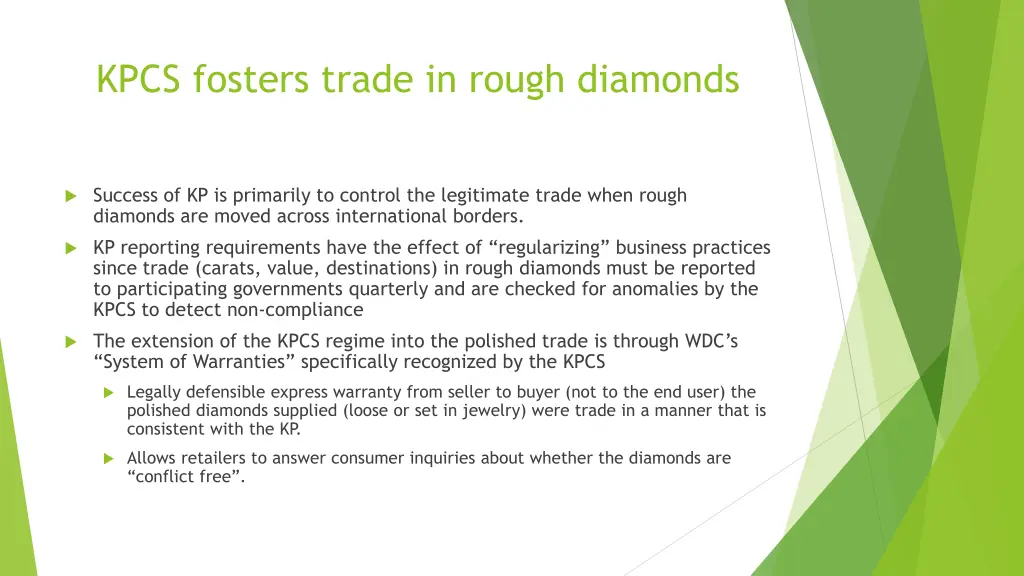 KPCS fosters trade in rough diamonds

Success of KP is primarily to control the legitimate trade when rough diamonds are moved across international borders.

KP reporting requirements have the effect of “regularizing” business practices since trade (carats, value, destinations) in rough diamonds must be reported to participating governments quarterly and are checked for anomalies by the KPCS to detect non-compliance

The extension of the KPCS regime into the polished trade is through WDC’s “System of Warranties” specifically recognized by the KPCS

Legally defensible express warranty from seller to buyer (not to the end user) the polished diamonds supplied (loose or set in jewelry) were trade in a manner that is consistent with the KP.

Allows retailers to answer consumer inquiries about whether the diamonds are “conflict free”.